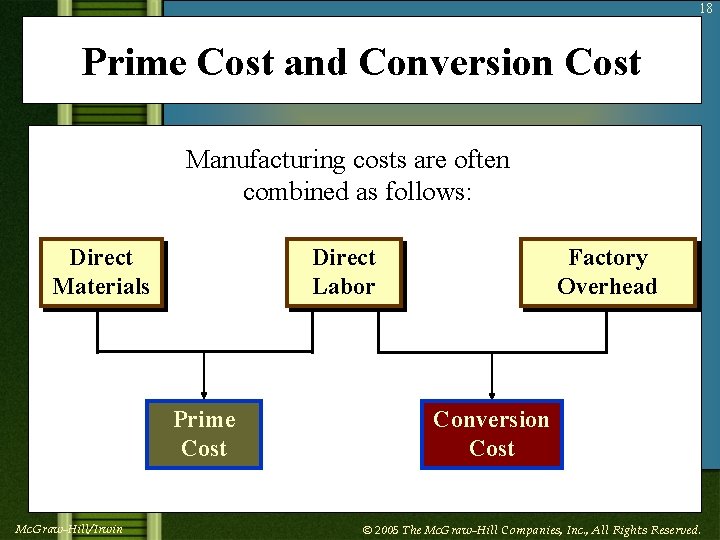 18

Prime Cost and Conversion Cost

Manufacturing costs are often combined as follows:

Direct Materials

Direct Labor

Factory Overhead

Prime Cost

Conversion Cost

McGraw-Hill/Irwin

© 2005 The McGraw-Hill Companies, Inc., All Rights Reserved.